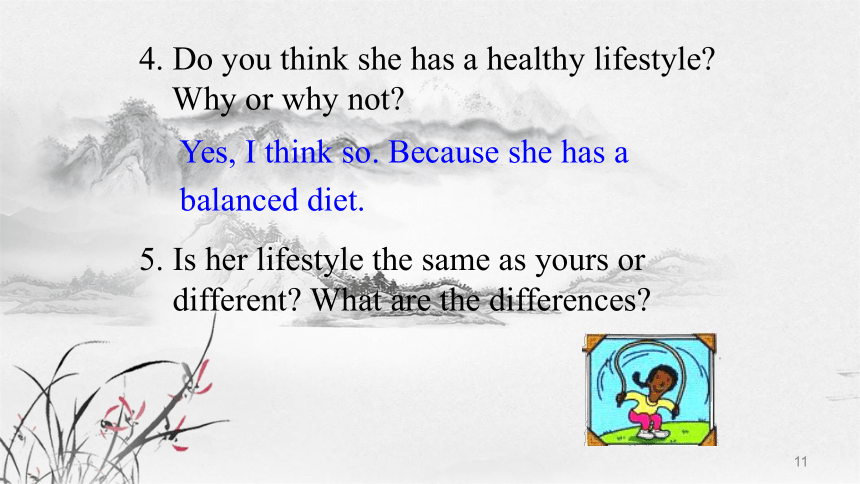 4. Do you think she has a healthy lifestyle? Why or why not?

Yes, I think so. Because she has a balanced diet.

5. Is her lifestyle the same as yours or different? What are the differences?

11